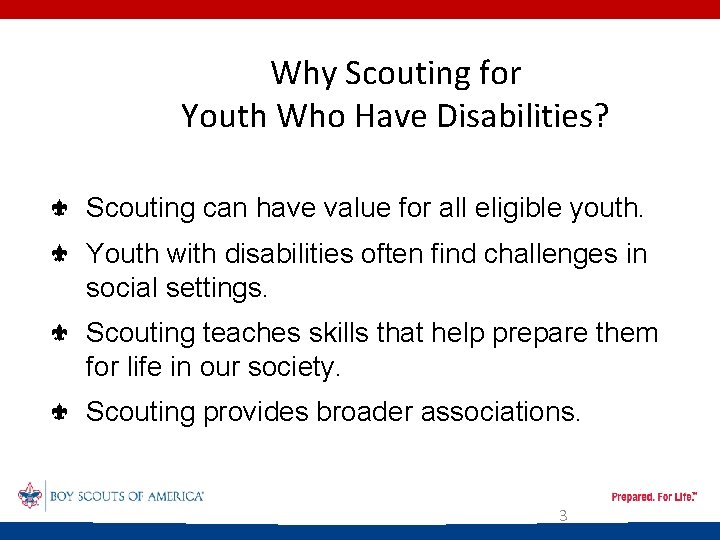 Why Scouting for
Youth Who Have Disabilities?

Scouting can have value for all eligible youth.

Youth with disabilities often find challenges in social settings.

Scouting teaches skills that help prepare them for life in our society.

Scouting provides broader associations.

BOY SCOUTS OF AMERICA®

Prepared. For Life.™

3